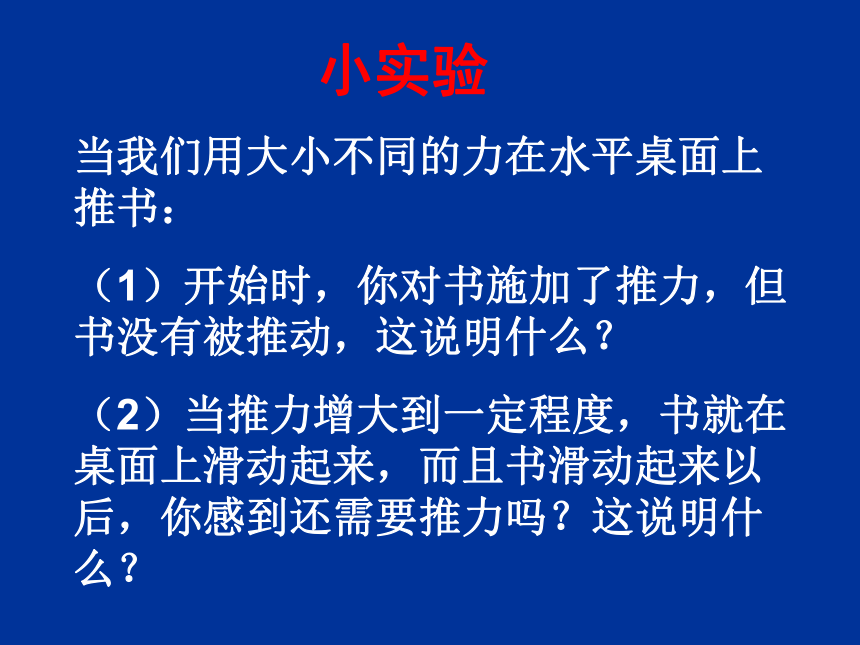 小实验

当我们用大小不同的力在水平桌面上推书：

（1）开始时，你对书施加了推力，但书没有被推动，这说明什么？

（2）当推力增大到一定程度，书就在桌面上滑动起来，而且书滑动起来以后，你感到还需要推力吗？这说明什么？